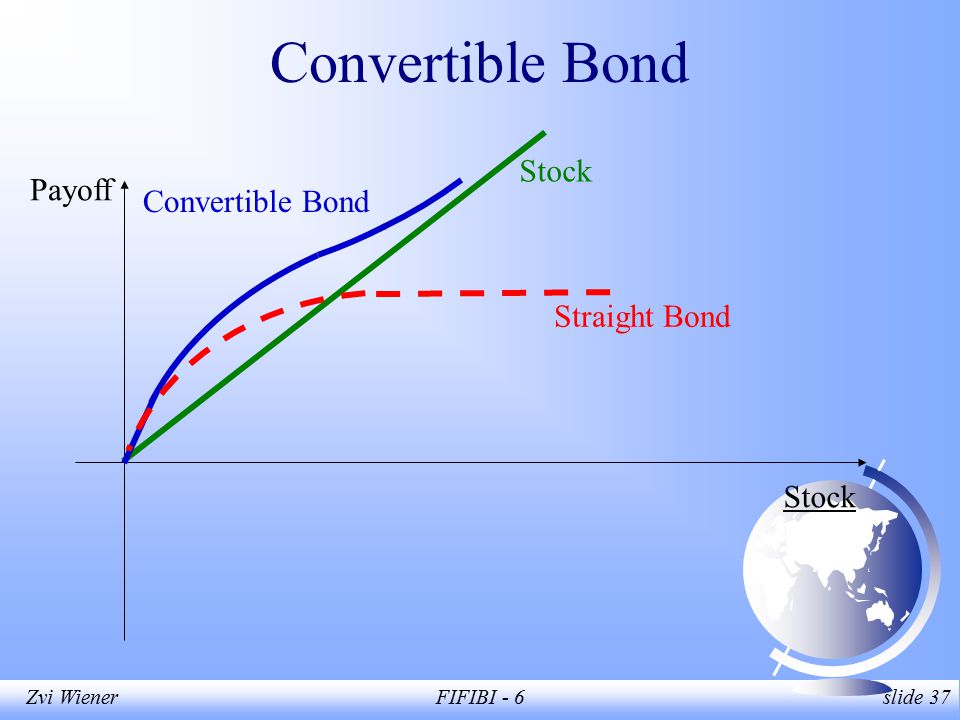 Convertible Bond

Payoff

Convertible Bond

Stock

Straight Bond

Stock

Zvi Wiener

FIFIBI - 6

slide 37